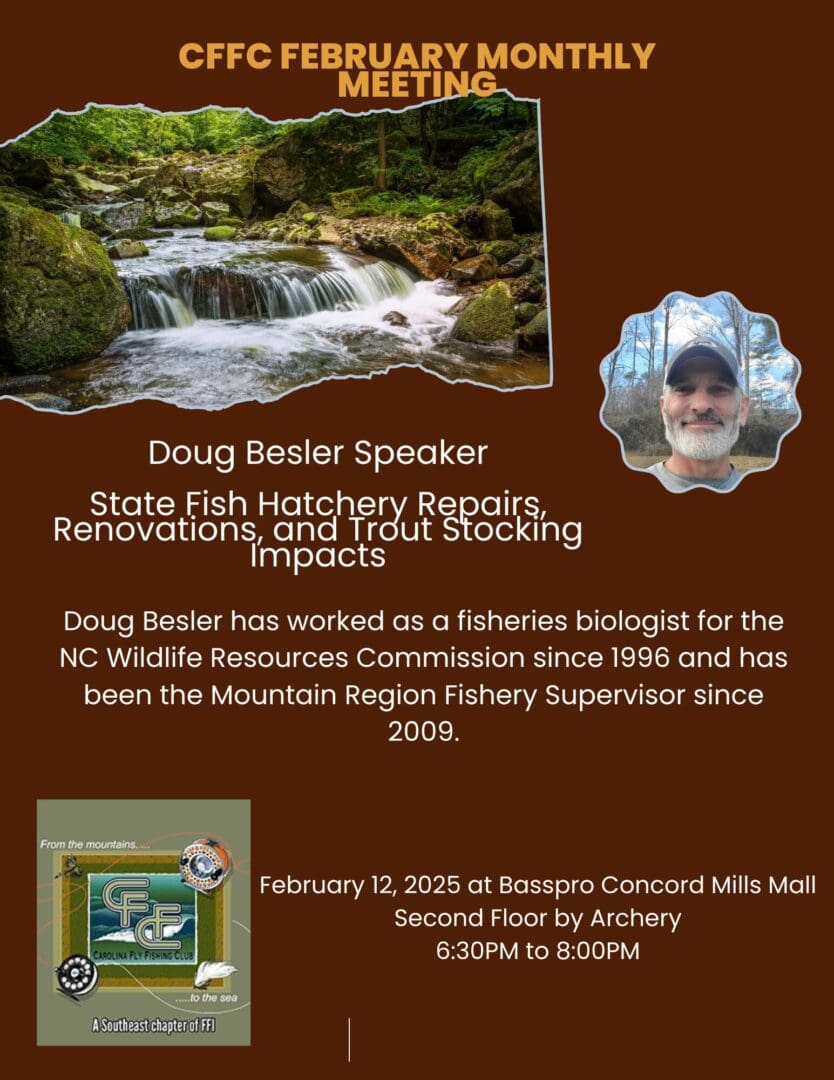 CFFC FEBRUARY MONTHLY MEETING

Doug Besler Speaker

State Fish Hatchery Repairs, Renovations, and Trout Stocking Impacts

Doug Besler has worked as a fisheries biologist for the NC Wildlife Resources Commission since 1996 and has been the Mountain Region Fishery Supervisor since 2009.

From the mountains.....

CFFC

CAROLINA FLY FISHING CLUB

.....to the sea

A Southeast chapter of FFI

February 12, 2025 at Basspro Concord Mills Mall
Second Floor by Archery
6:30PM to 8:00PM